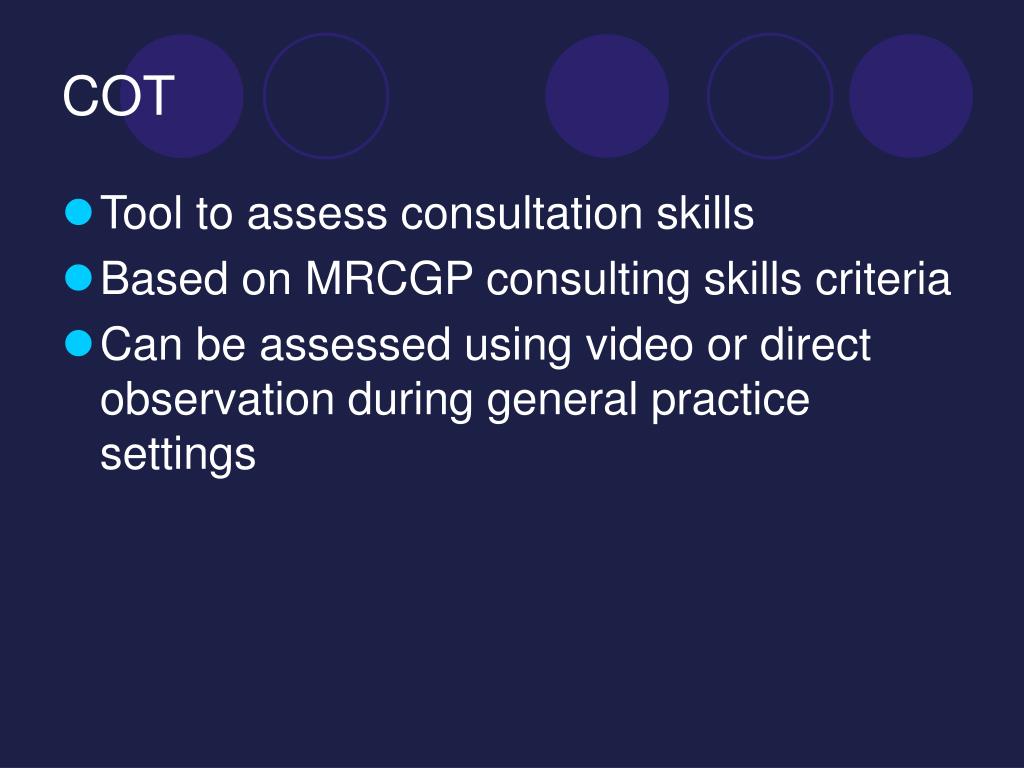 COT

- Tool to assess consultation skills
- Based on MRCGP consulting skills criteria
- Can be assessed using video or direct observation during general practice settings